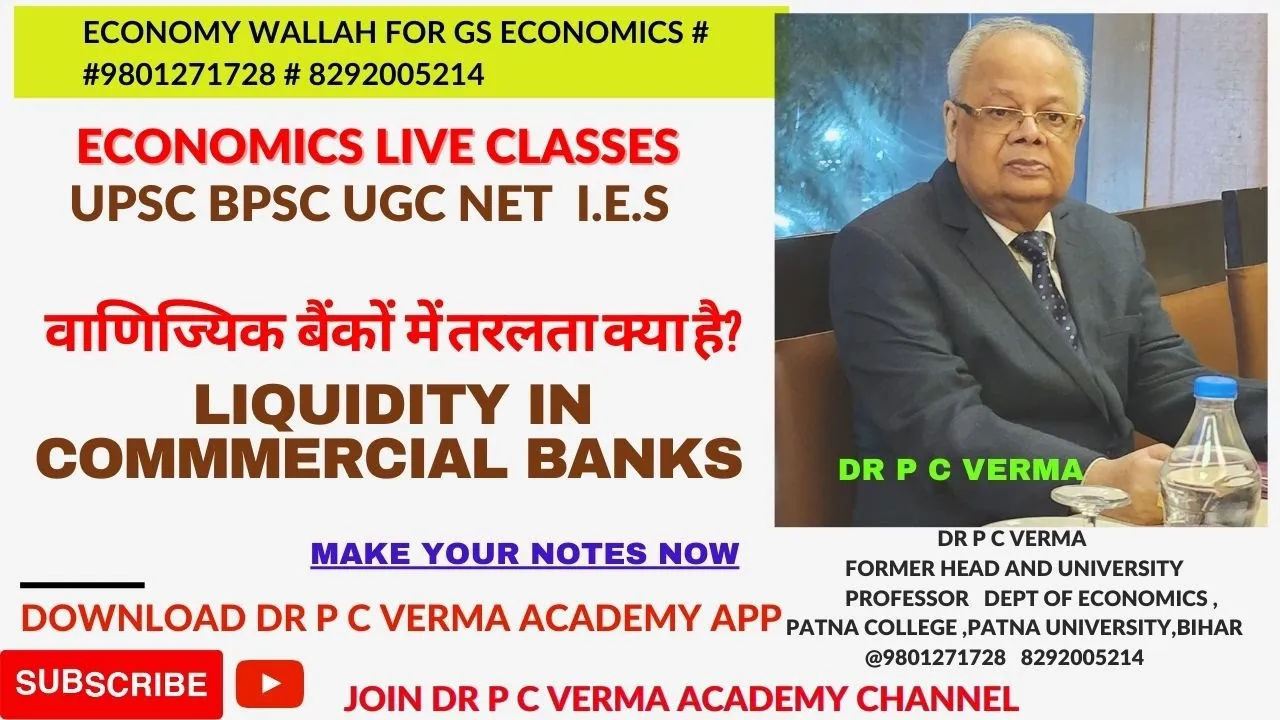 ECONOMY WALLAH FOR GS ECONOMICS # #9801271728 # 8292005214

ECONOMICS LIVE CLASSES
UPSC BPSC UGC NET I.E.S

वाणिज्यिक बैंकों में तरलता क्या है?

LIQUIDITY IN COMMMERCIAL BANKS

DR P C VERMA

MAKE YOUR NOTES NOW

DR P C VERMA
FORMER HEAD AND UNIVERSITY PROFESSOR DEPT OF ECONOMICS , PATNA COLLEGE ,PATNA UNIVERSITY,BIHAR
@9801271728 8292005214

DOWNLOAD DR P C VERMA ACADEMY APP

SUBSCRIBE

JOIN DR P C VERMA ACADEMY CHANNEL